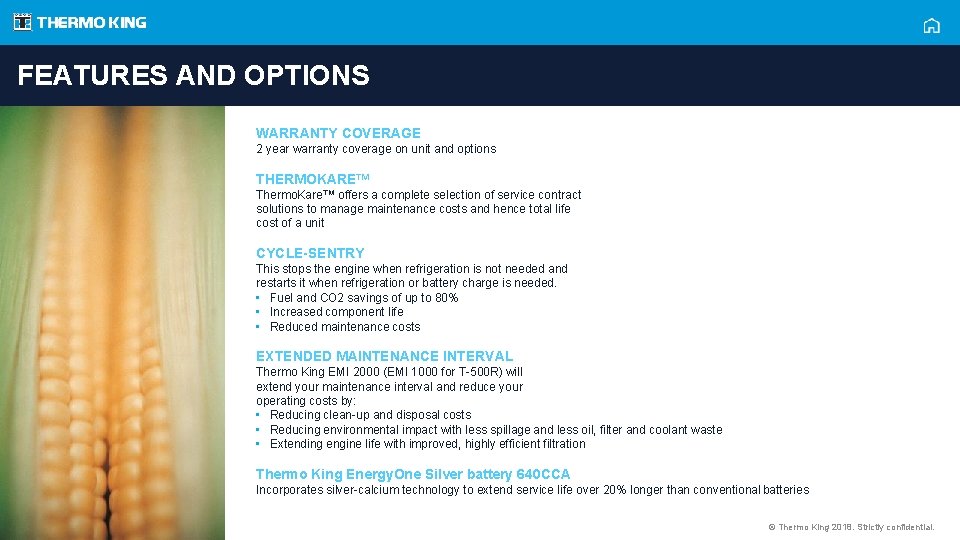 THERMO KING

FEATURES AND OPTIONS

WARRANTY COVERAGE
2 year warranty coverage on unit and options

THERMOKARE™
ThermoKare™ offers a complete selection of service contract solutions to manage maintenance costs and hence total life cost of a unit

CYCLE-SENTRY
This stops the engine when refrigeration is not needed and restarts it when refrigeration or battery charge is needed.
• Fuel and CO2 savings of up to 80%
• Increased component life
• Reduced maintenance costs

EXTENDED MAINTENANCE INTERVAL
Thermo King EMI 2000 (EMI 1000 for T-500R) will extend your maintenance interval and reduce your operating costs by:
• Reducing clean-up and disposal costs
• Reducing environmental impact with less spillage and less oil, filter and coolant waste
• Extending engine life with improved, highly efficient filtration

Thermo King EnergyOne Silver battery 640CCA
Incorporates silver-calcium technology to extend service life over 20% longer than conventional batteries

© Thermo King 2018. Strictly confidential.